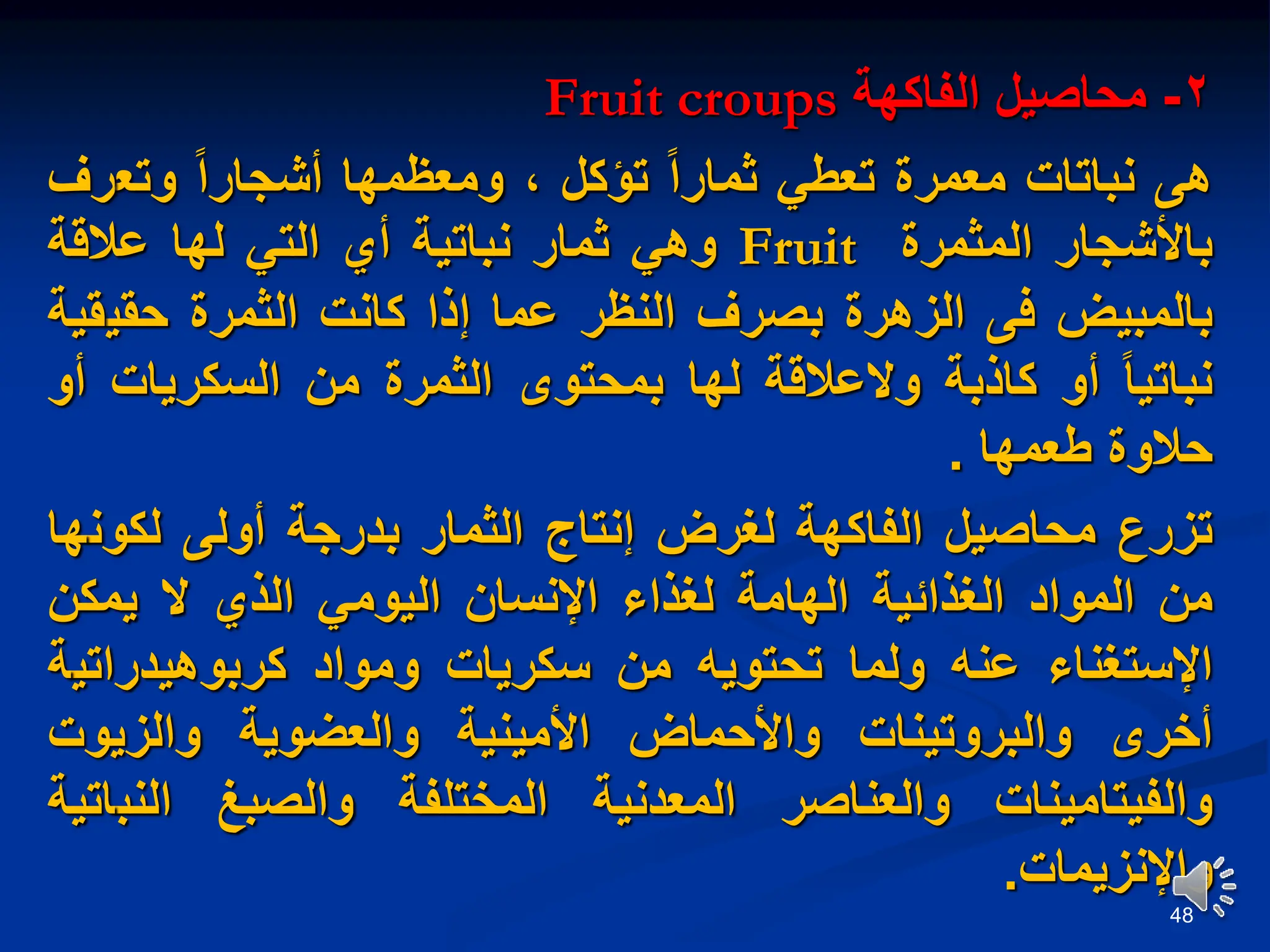 ٢- محاصيل الفاكهة Fruit croups

هى نباتات معمرة تعطي ثماراً تؤكل ، ومعظمها أشجاراً وتعرف بالأشجار المثمرة Fruit وهي ثمار نباتية أي التي لها علاقة بالمبيض فى الزهرة بصرف النظر عما إذا كانت الثمرة حقيقية نباتياً أو كاذبة ولاعلاقة لها بمحتوى الثمرة من السكريات أو حلاوة طعمها .

تزرع محاصيل الفاكهة لغرض إنتاج الثمار بدرجة أولى لكونها من المواد الغذائية الهامة لغذاء الإنسان اليومي الذي لا يمكن الإستغناء عنه ولما تحتويه من سكريات ومواد كربوهيدراتية أخرى والبروتينات والأحماض الأمينية والعضوية والزيوت والفيتامينات والعناصر المعدنية المختلفة والصبغ النباتية والإنزيمات.

48